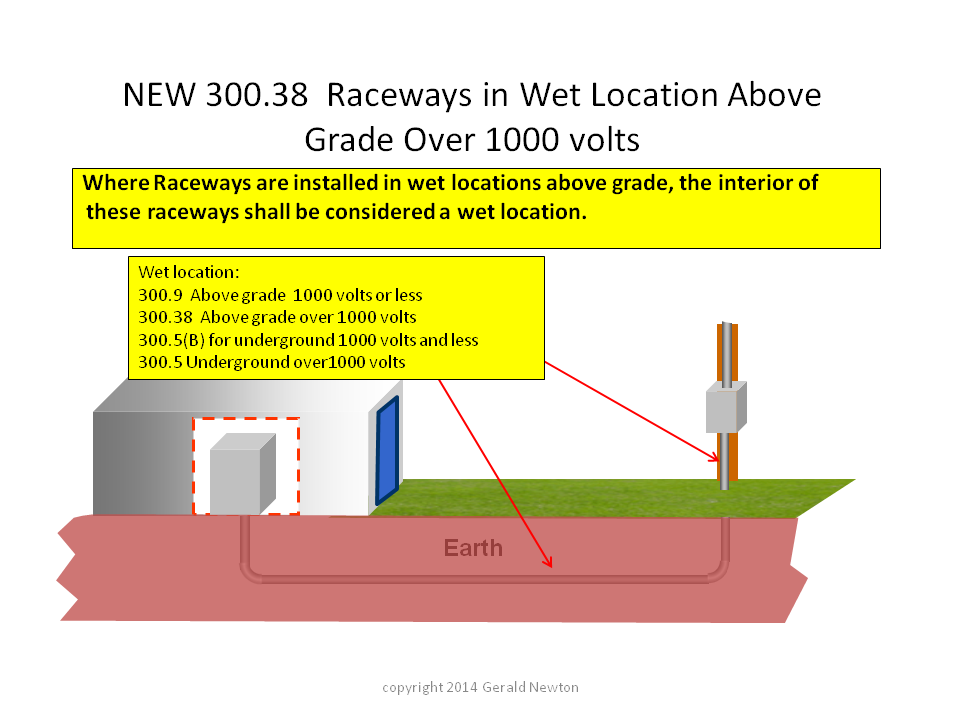 NEW 300.38 Raceways in Wet Location Above Grade Over 1000 volts

Where Raceways are installed in wet locations above grade, the interior of these raceways shall be considered a wet location.

Wet location:
300.9 Above grade 1000 volts or less
300.38 Above grade over 1000 volts
300.5(B) for underground 1000 volts and less
300.5 Underground over1000 volts

Earth

copyright 2014 Gerald Newton